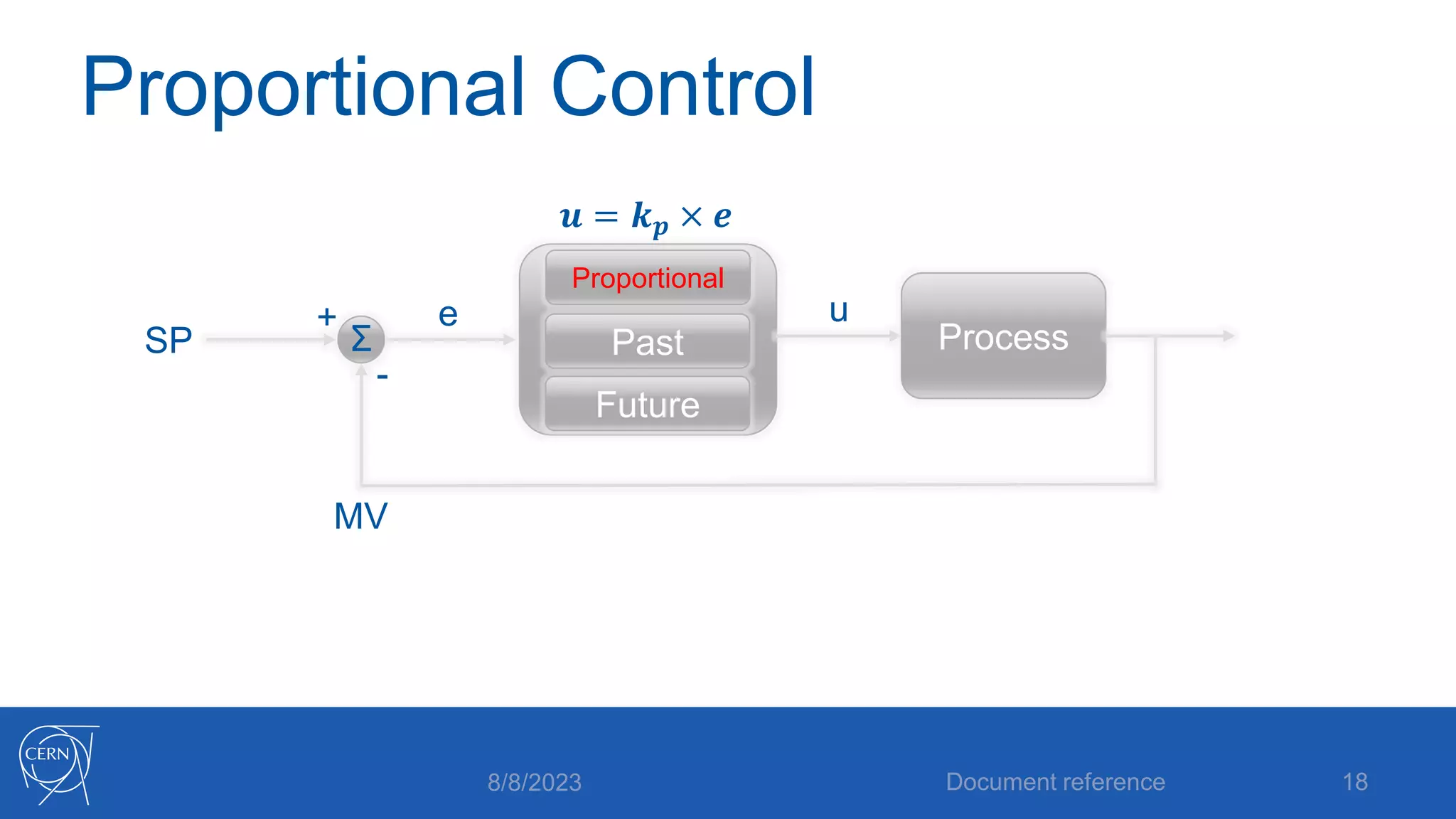 Proportional Control

$u = k_p \times e$

SP

+

$\Sigma$

-

e

Proportional

Past

Future

u

Process

MV

CERN

8/8/2023

Document reference

18